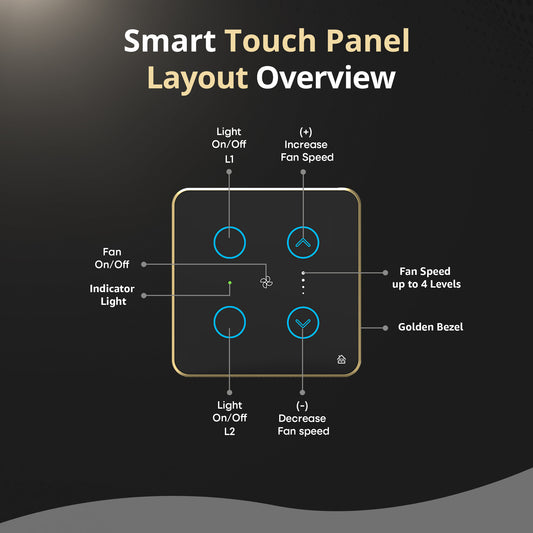 Smart Touch Panel Layout Overview

Light On/Off L1

(+) Increase Fan Speed

Fan On/Off

Indicator Light

Fan Speed up to 4 Levels

Golden Bezel

Light On/Off L2

(-) Decrease Fan speed